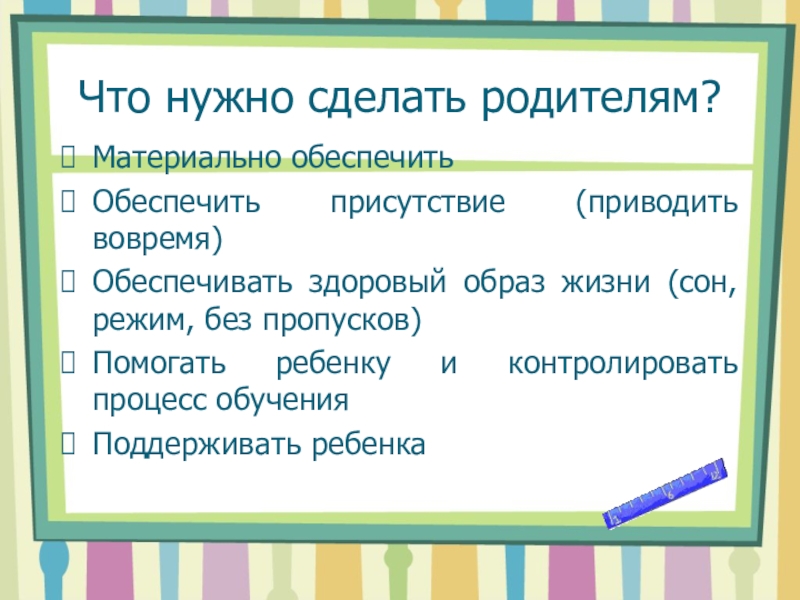 Что нужно сделать родителям?

Материально обеспечить

Обеспечить присутствие (приводить вовремя)

Обеспечивать здоровый образ жизни (сон, режим, без пропусков)

Помогать ребенку и контролировать процесс обучения

Поддерживать ребенка